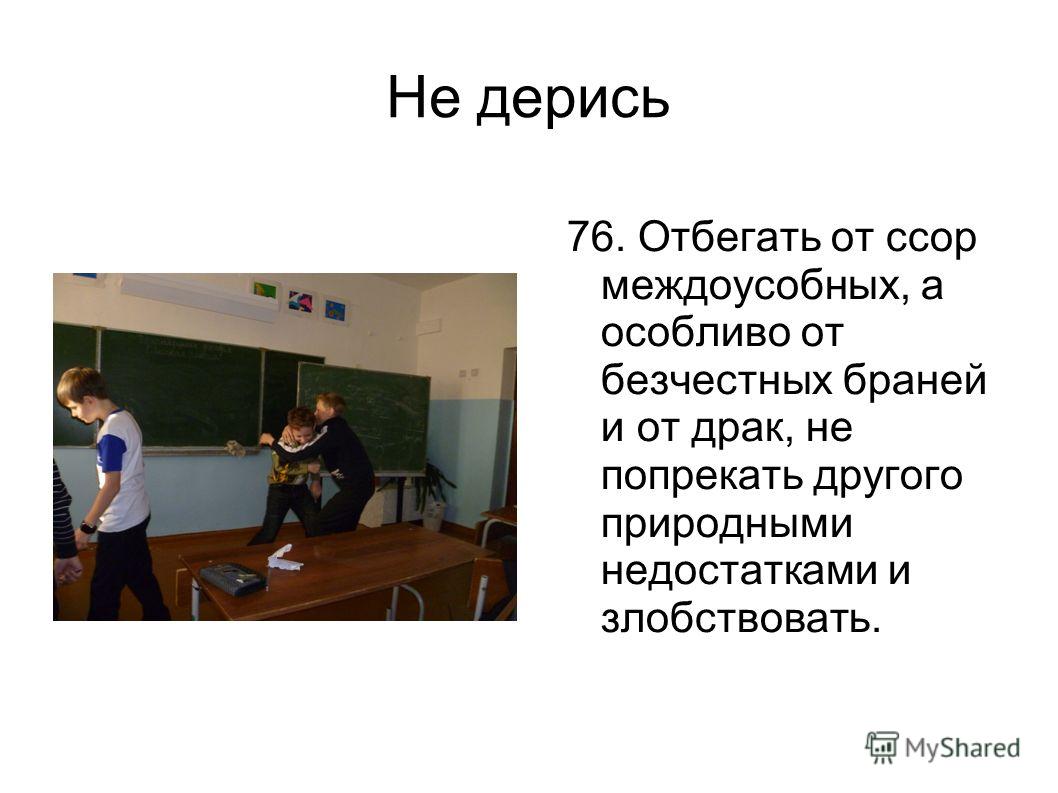 Не дерись

76. Отбегать от ссор междоусобных, а особливо от безчестных браней и от драк, не попрекать другого природными недостатками и злобствовать.

MyShared